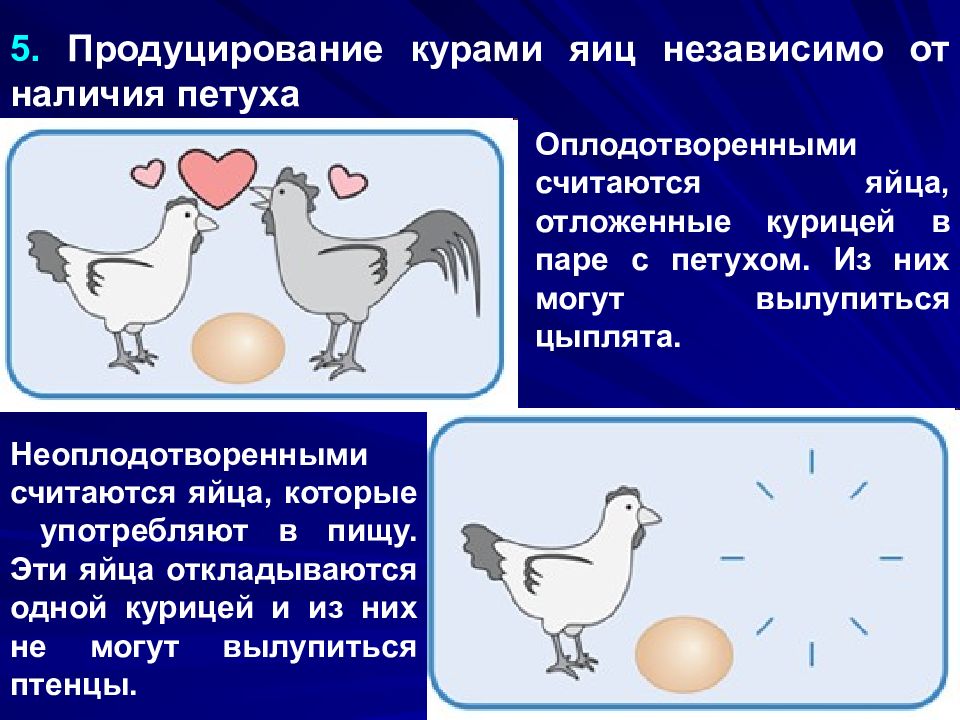 5. Продуцирование курами яиц независимо от наличия петуха

Оплодотворенными считаются яйца, отложенные курицей в паре с петухом. Из них могут вылупиться цыплята.

Неоплодотворенными считаются яйца, которые употребляют в пищу. Эти яйца откладываются одной курицей и из них не могут вылупиться птенцы.